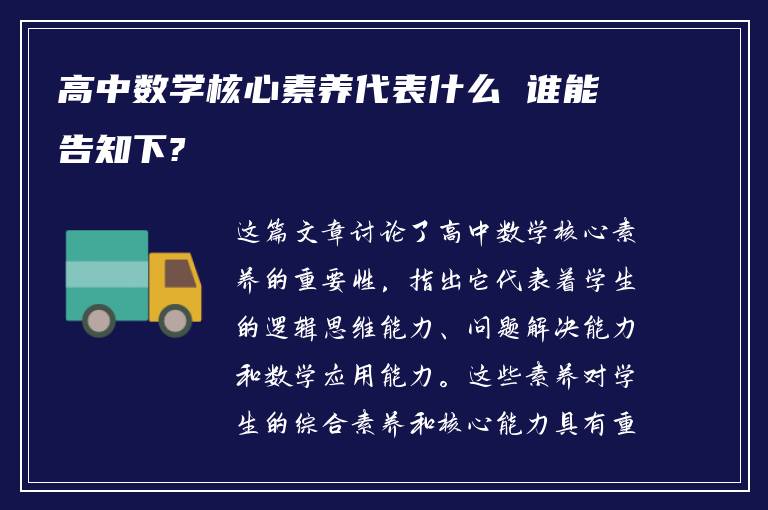 高中数学核心素养代表什么 谁能告知下?

这篇文章讨论了高中数学核心素养的重要性，指出它代表着学生的逻辑思维能力、问题解决能力和数学应用能力。这些素养对学生的综合素养和核心能力具有重